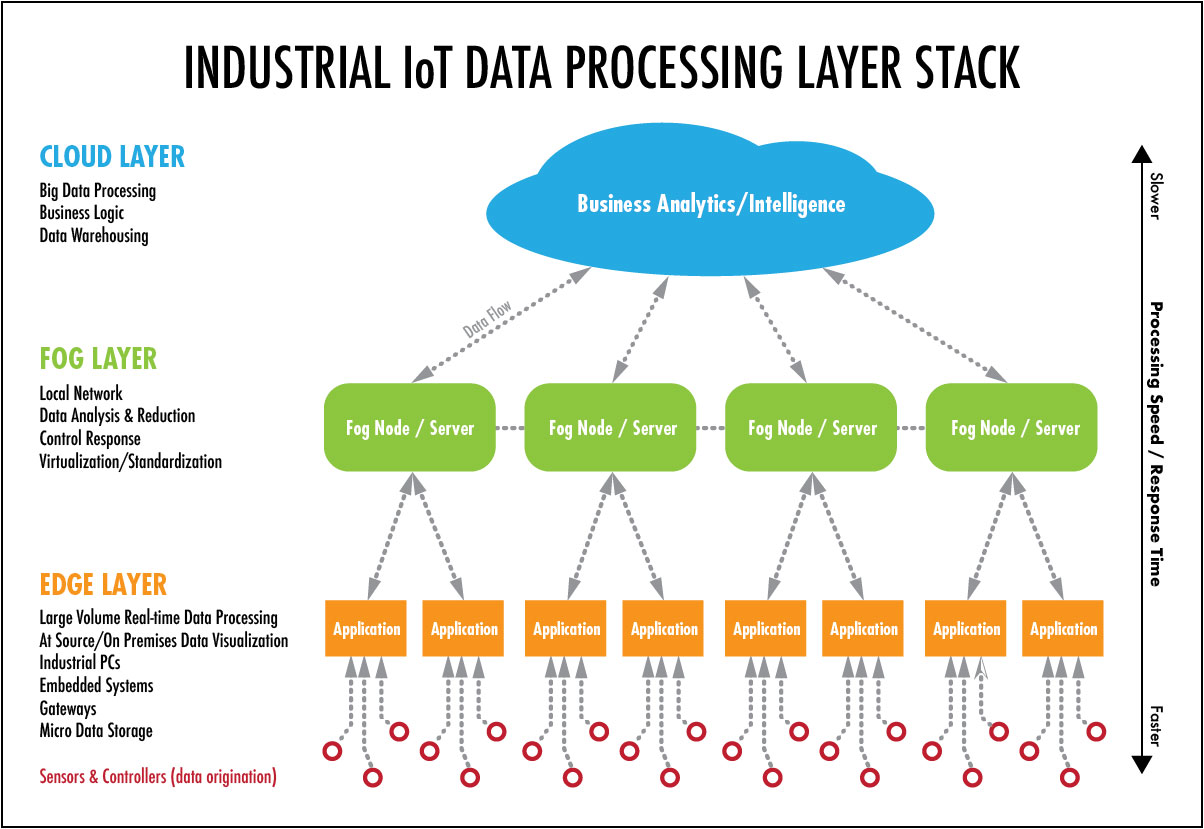 INDUSTRIAL IoT DATA PROCESSING LAYER STACK

CLOUD LAYER
Big Data Processing
Business Logic
Data Warehousing

Business Analytics/Intelligence

Data Flow

FOG LAYER
Local Network
Data Analysis & Reduction
Control Response
Virtualization/Standardization

Fog Node / Server

Fog Node / Server

Fog Node / Server

Fog Node / Server

EDGE LAYER
Large Volume Real-time Data Processing
At Source/On Premises Data Visualization
Industrial PCs
Embedded Systems
Gateways
Micro Data Storage

Application

Application

Application

Application

Application

Application

Application

Application

Sensors & Controllers (data origination)

Slower

Processing Speed / Response Time

Faster